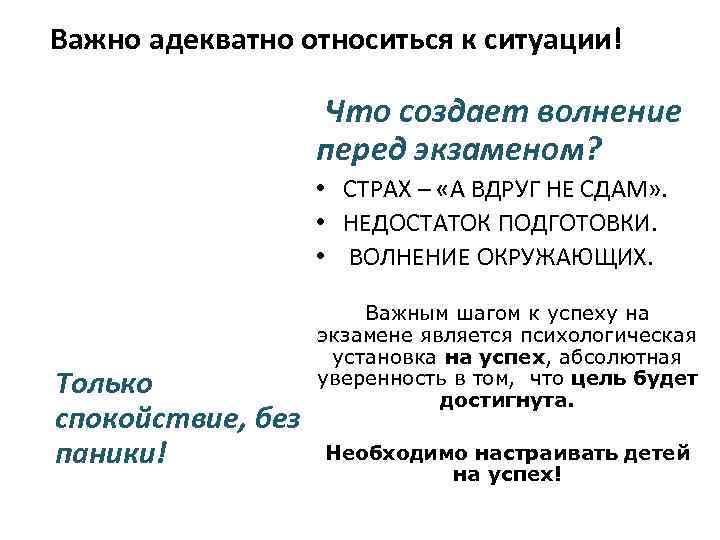 Важно адекватно относиться к ситуации!

Что создает волнение перед экзаменом?

• СТРАХ – «А ВДРУГ НЕ СДАМ».
• НЕДОСТАТОК ПОДГОТОВКИ.
• ВОЛНЕНИЕ ОКРУЖАЮЩИХ.

Важным шагом к успеху на экзамене является психологическая установка на успех, абсолютная уверенность в том, что цель будет достигнута.

Необходимо настраивать детей на успех!

Только спокойствие, без паники!